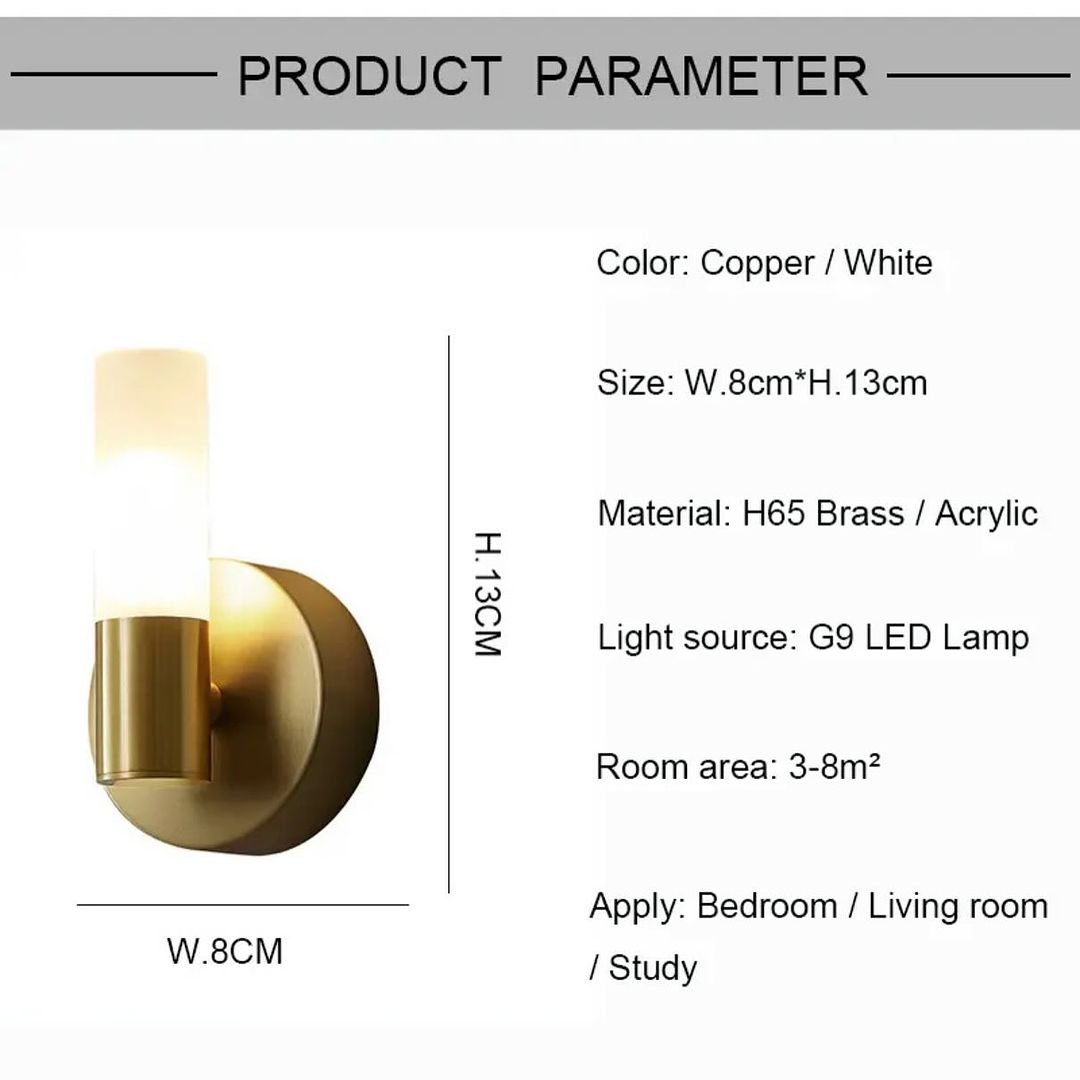 PRODUCT PARAMETER

H.13CM

W.8CM

Color: Copper / White

Size: W.8cm*H.13cm

Material: H65 Brass / Acrylic

Light source: G9 LED Lamp

Room area: 3-8m²

Apply: Bedroom / Living room / Study